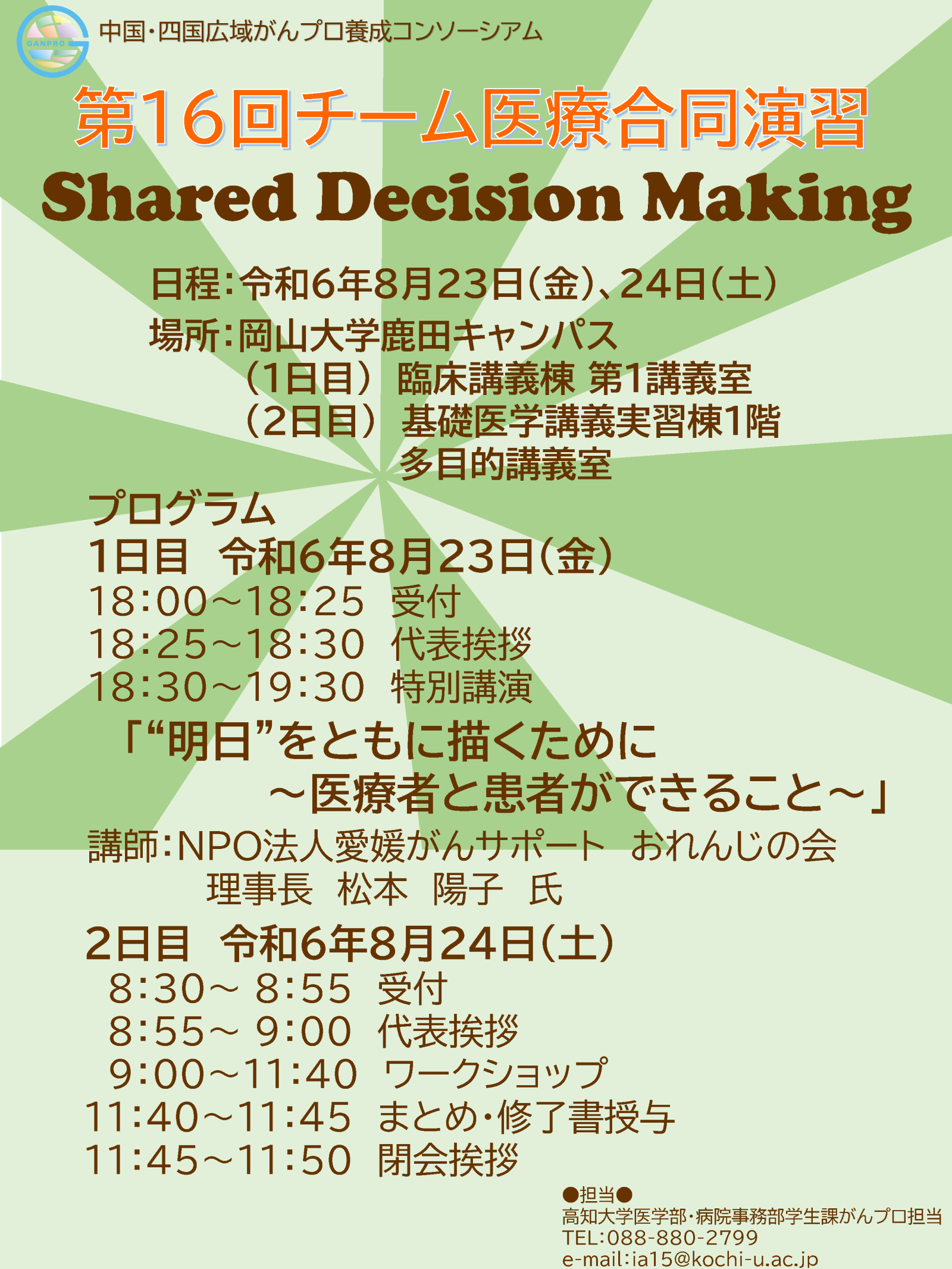 GANPRO

中国・四国広域がんプロ養成コンソーシアム

第16回チーム医療合同演習

Shared Decision Making

日程:令和6年8月23日(金)、24日(土)

場所:岡山大学鹿田キャンパス
（1日目） 臨床講義棟 第1講義室
（2日目） 基礎医学講義実習棟1階 多目的講義室

プログラム

1日目 令和6年8月23日(金)
18:00~18:25 受付
18:25~18:30 代表挨拶
18:30~19:30 特別講演
「“明日”をともに描くために ~医療者と患者ができること~」
講師:NPO法人愛媛がんサポート おれんじの会 理事長 松本 陽子 氏

2日目 令和6年8月24日(土)
8:30~ 8:55 受付
8:55~ 9:00 代表挨拶
9:00~11:40 ワークショップ
11:40~11:45 まとめ・修了書授与
11:45~11:50 閉会挨拶

●担当●
高知大学医学部・病院事務部学生課がんプロ担当
TEL:088-880-2799
e-mail:ia15@kochi-u.ac.jp